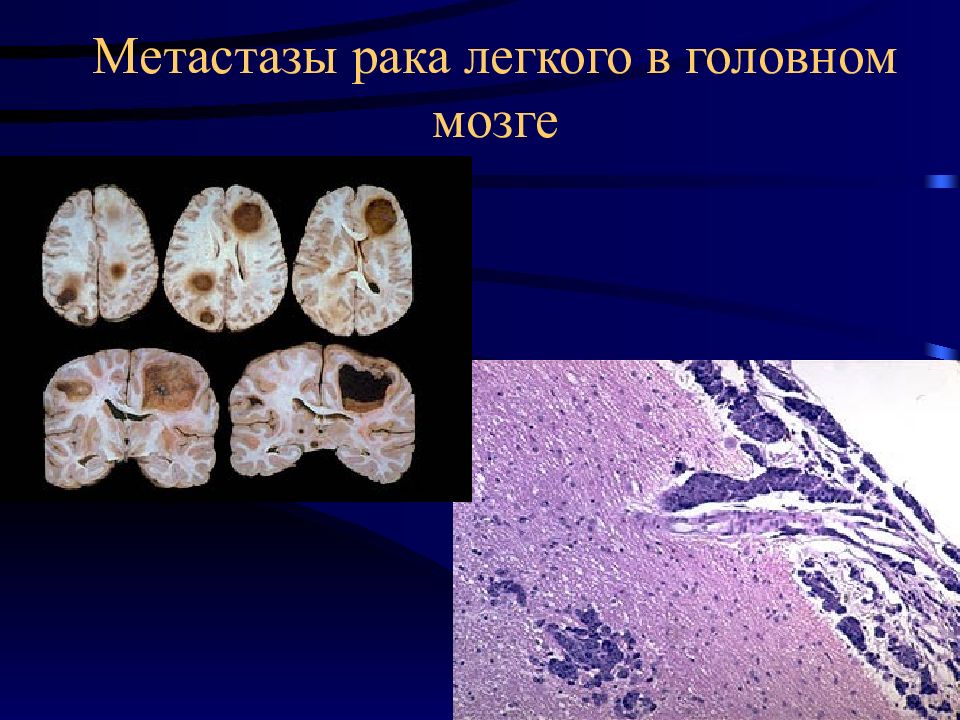 Метастазы рака легкого в головном мозге